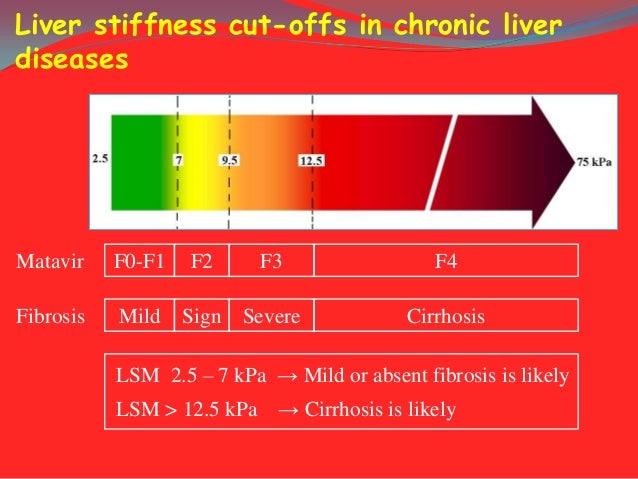 Liver stiffness cut-offs in chronic liver diseases

2.5

7

9.5

12.5

75 kPa

| Matavir | F0-F1 | F2 | F3 | F4 |
|---|---|---|---|---|
| Fibrosis | Mild | Sign | Severe | Cirrhosis |

LSM 2.5 – 7 kPa → Mild or absent fibrosis is likely
LSM > 12.5 kPa → Cirrhosis is likely